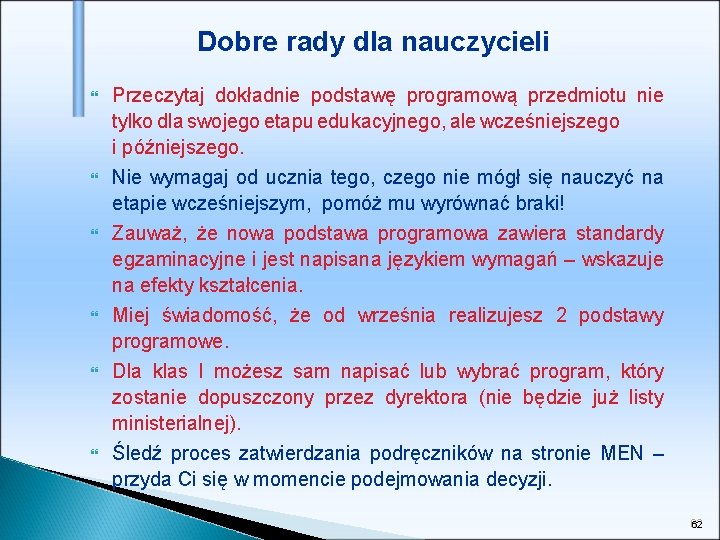 Dobre rady dla nauczycieli

Przeczytaj dokładnie podstawę programową przedmiotu nie tylko dla swojego etapu edukacyjnego, ale wcześniejszego i późniejszego.

Nie wymagaj od ucznia tego, czego nie mógł się nauczyć na etapie wcześniejszym, pomóż mu wyrównać braki!

Zauważ, że nowa podstawa programowa zawiera standardy egzaminacyjne i jest napisana językiem wymagań – wskazuje na efekty kształcenia.

Miej świadomość, że od września realizujesz 2 podstawy programowe.

Dla klas I możesz sam napisać lub wybrać program, który zostanie dopuszczony przez dyrektora (nie będzie już listy ministerialnej).

Śledź proces zatwierdzania podręczników na stronie MEN – przyda Ci się w momencie podejmowania decyzji.

62